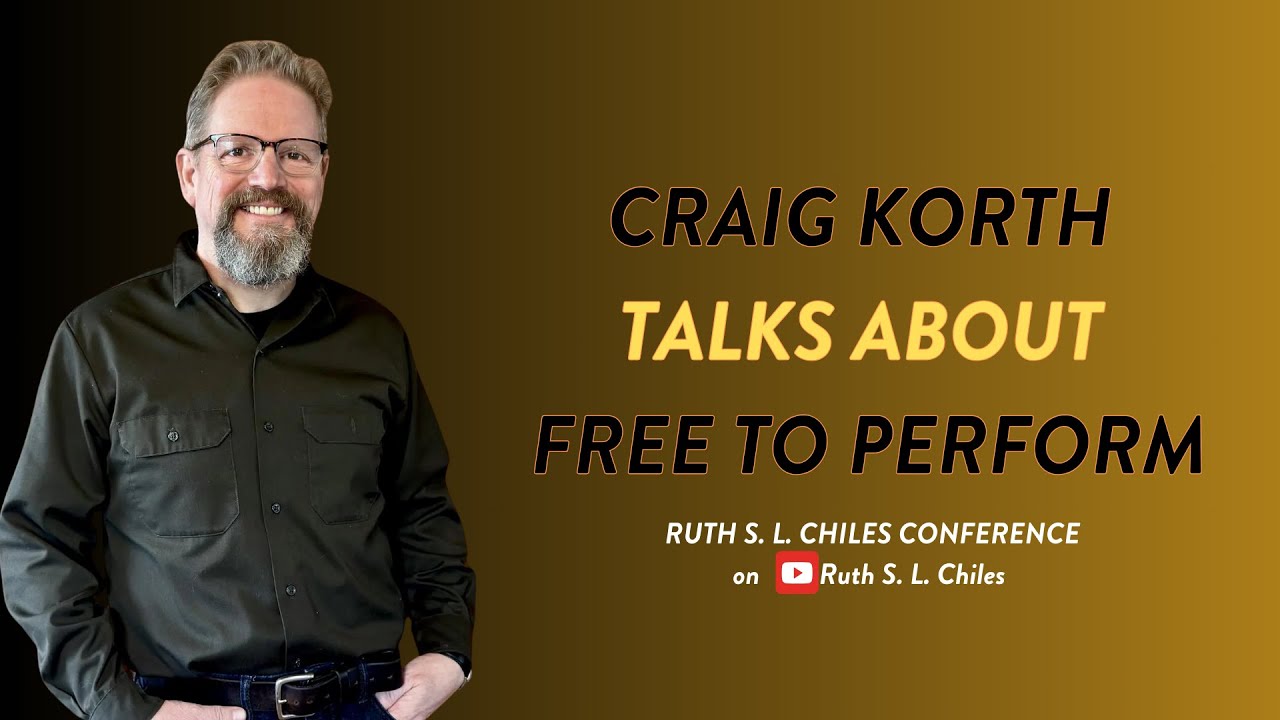 CRAIG KORTH
TALKS ABOUT
FREE TO PERFORM

RUTH S. L. CHILES CONFERENCE
on Ruth S. L. Chiles